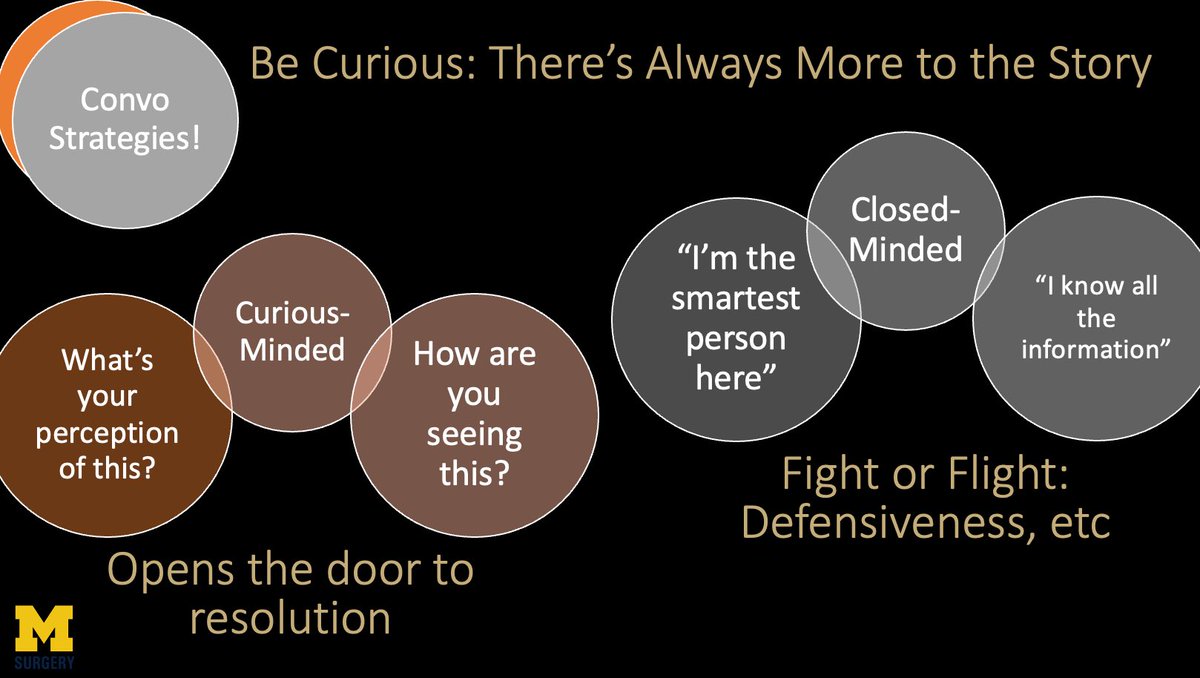 Convo Strategies!

Be Curious: There's Always More to the Story

What's your perception of this?

Curious-Minded

How are you seeing this?

Opens the door to resolution

"I'm the smartest person here"

Closed-Minded

"I know all the information"

Fight or Flight: Defensiveness, etc

M
SURGERY